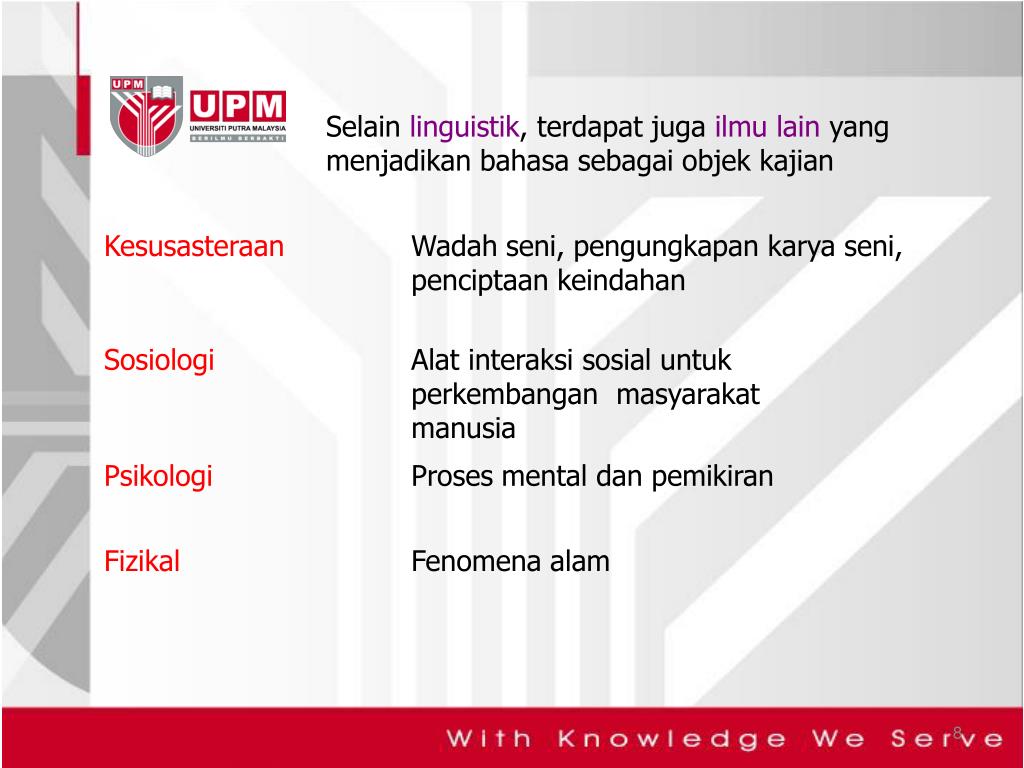 UPM
UPM
UNIVERSITI PUTRA MALAYSIA
BERILMU BERBAKTI

Selain linguistik, terdapat juga ilmu lain yang menjadikan bahasa sebagai objek kajian

| | |
|---|---|
| Kesusasteraan | Wadah seni, pengungkapan karya seni, penciptaan keindahan |
| Sosiologi | Alat interaksi sosial untuk perkembangan masyarakat manusia |
| Psikologi | Proses mental dan pemikiran |
| Fizikal | Fenomena alam |

With Knowledge We Serve

8